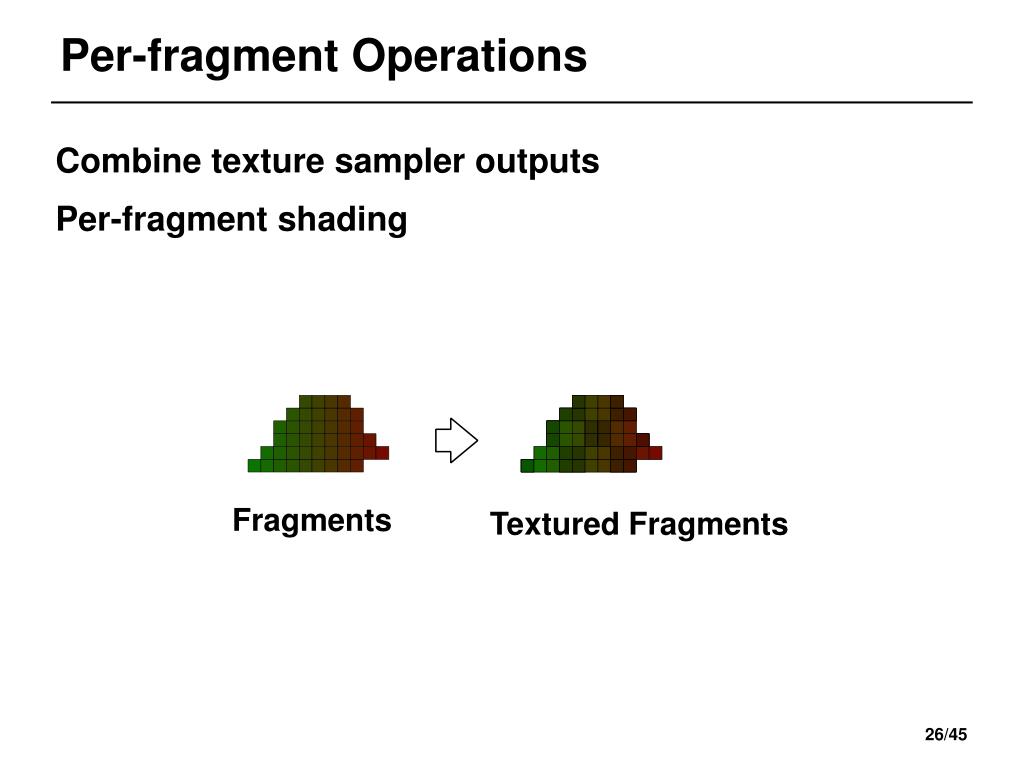 Per-fragment Operations

Combine texture sampler outputs

Per-fragment shading

Fragments

Textured Fragments

26/45